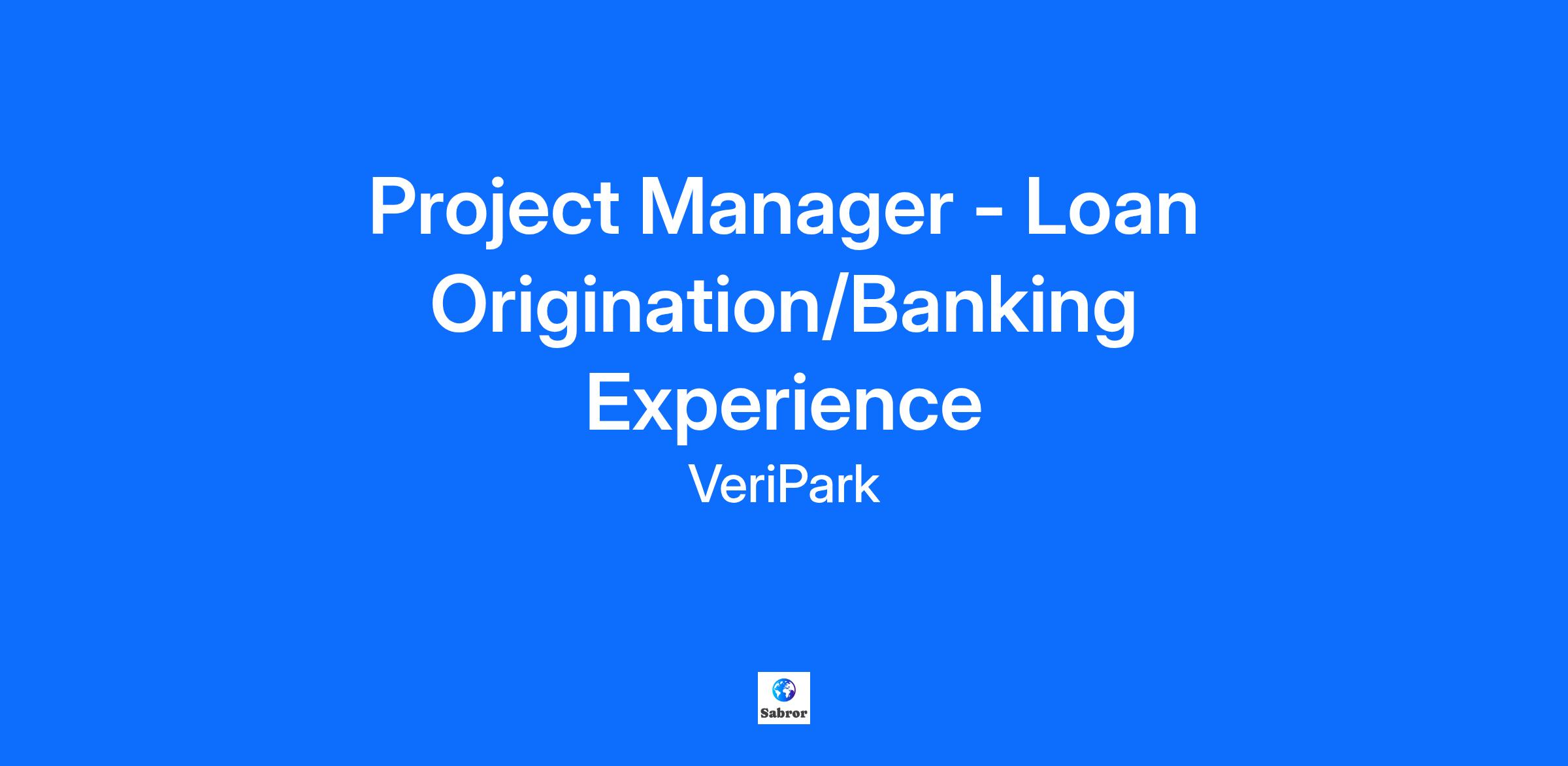 Project Manager - Loan Origination/Banking Experience

VeriPark

Sabror